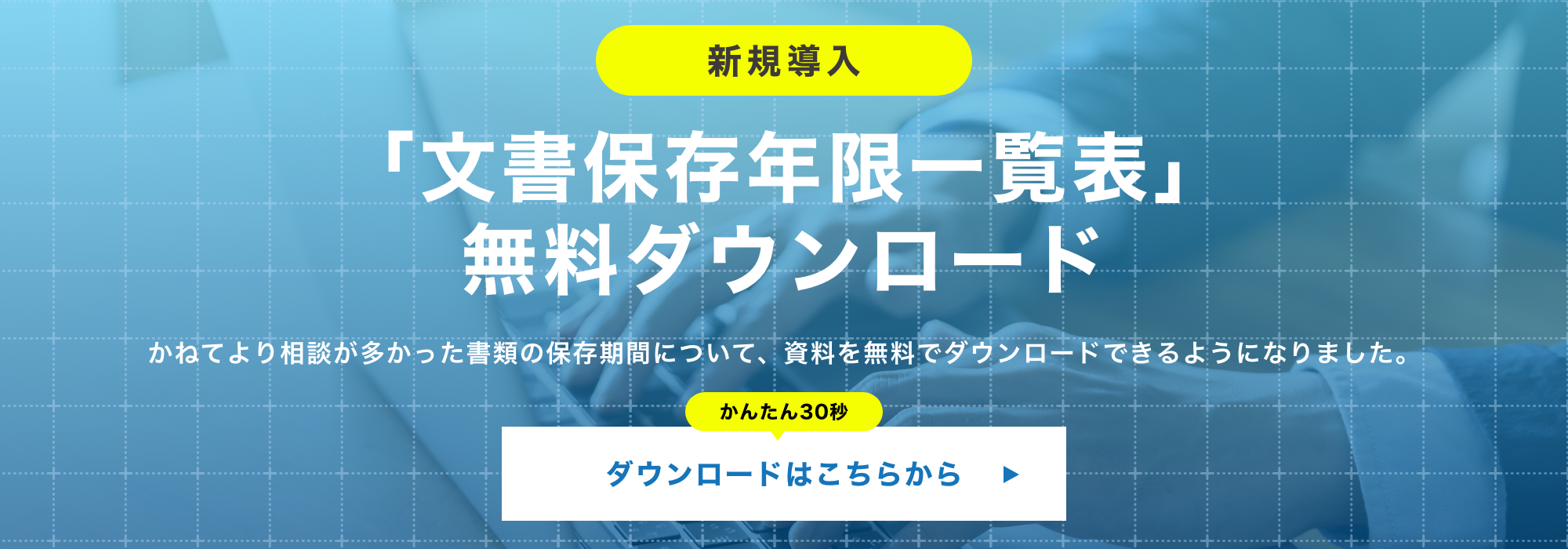 新規導入

「文書保存年限一覧表」
無料ダウンロード

かねてより相談が多かった書類の保存期間について、資料を無料でダウンロードできるようになりました。

かんたん30秒

ダウンロードはこちらから ▶